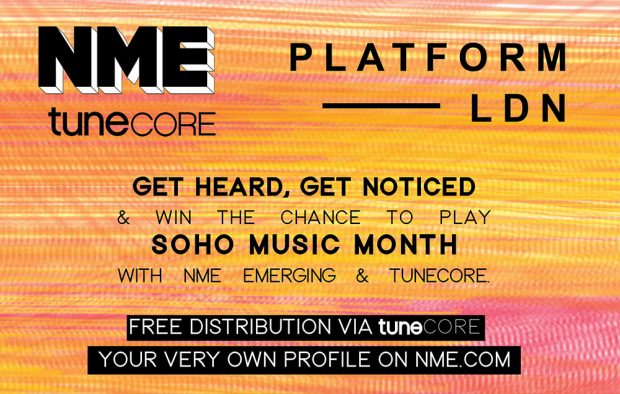 NME
tuneCORE

PLATFORM
LDN

GET HEARD, GET NOTICED
& WIN THE CHANCE TO PLAY
SOHO MUSIC MONTH
WITH NME EMERGING & TUNECORE.

FREE DISTRIBUTION VIA tuneCORE
YOUR VERY OWN PROFILE ON NME.COM